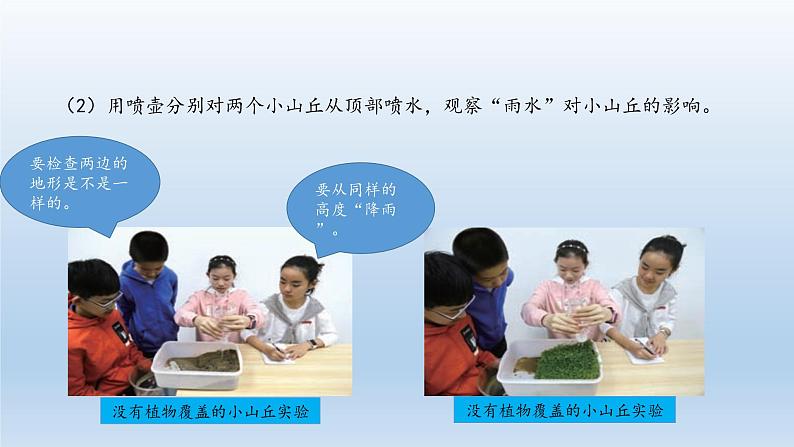 （2）用喷壶分别对两个小山丘从顶部喷水，观察“雨水”对小山丘的影响。

要检查两边的地形是不是一样的。

要从同样的高度“降雨”。

没有植物覆盖的小山丘实验

没有植物覆盖的小山丘实验